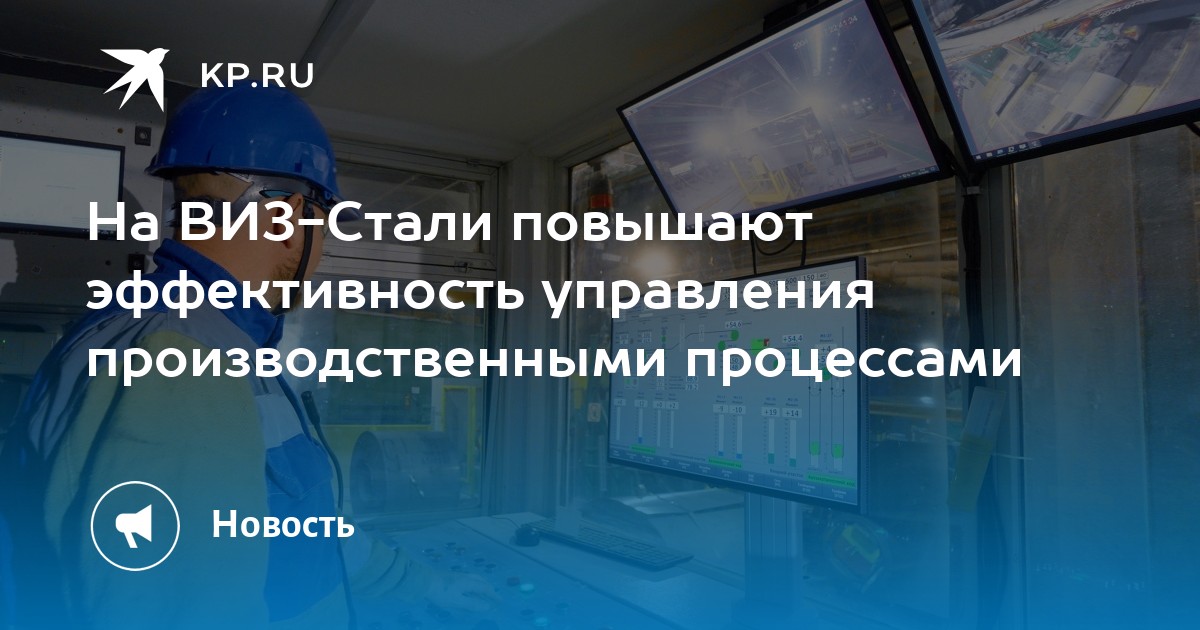 KP.RU

На ВИЗ-Стали повышают эффективность управления производственными процессами

Новость